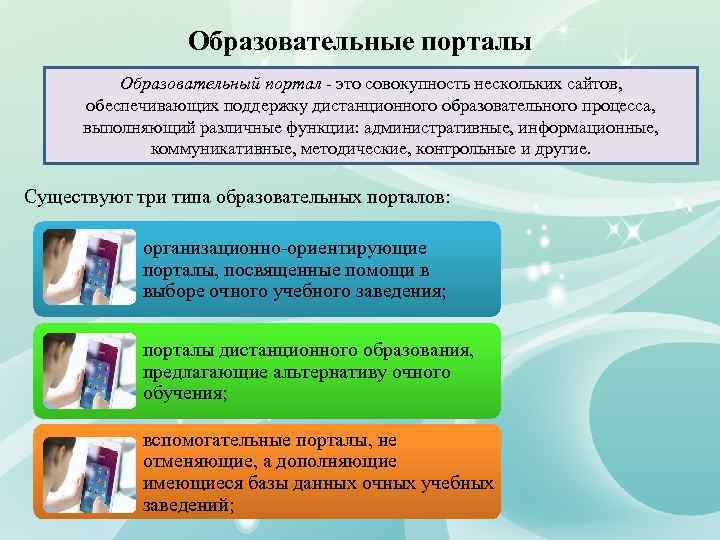 Образовательные порталы

Образовательный портал - это совокупность нескольких сайтов, обеспечивающих поддержку дистанционного образовательного процесса, выполняющий различные функции: административные, информационные, коммуникативные, методические, контрольные и другие.

Существуют три типа образовательных порталов:

организационно-ориентирующие порталы, посвященные помощи в выборе очного учебного заведения;

порталы дистанционного образования, предлагающие альтернативу очного обучения;

вспомогательные порталы, не отменяющие, а дополняющие имеющиеся базы данных очных учебных заведений;